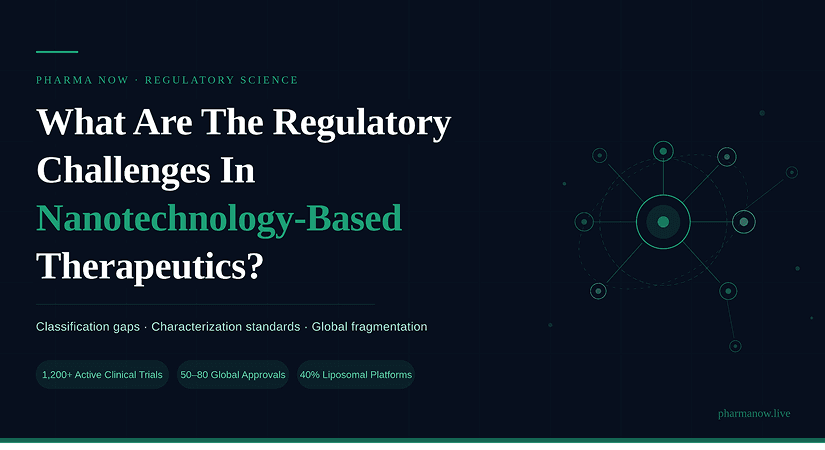 PHARMA NOW · REGULATORY SCIENCE

What Are The Regulatory Challenges In Nanotechnology-Based Therapeutics?

Classification gaps · Characterization standards · Global fragmentation

1,200+ Active Clinical Trials

50–80 Global Approvals

40% Liposomal Platforms

pharmanow.live